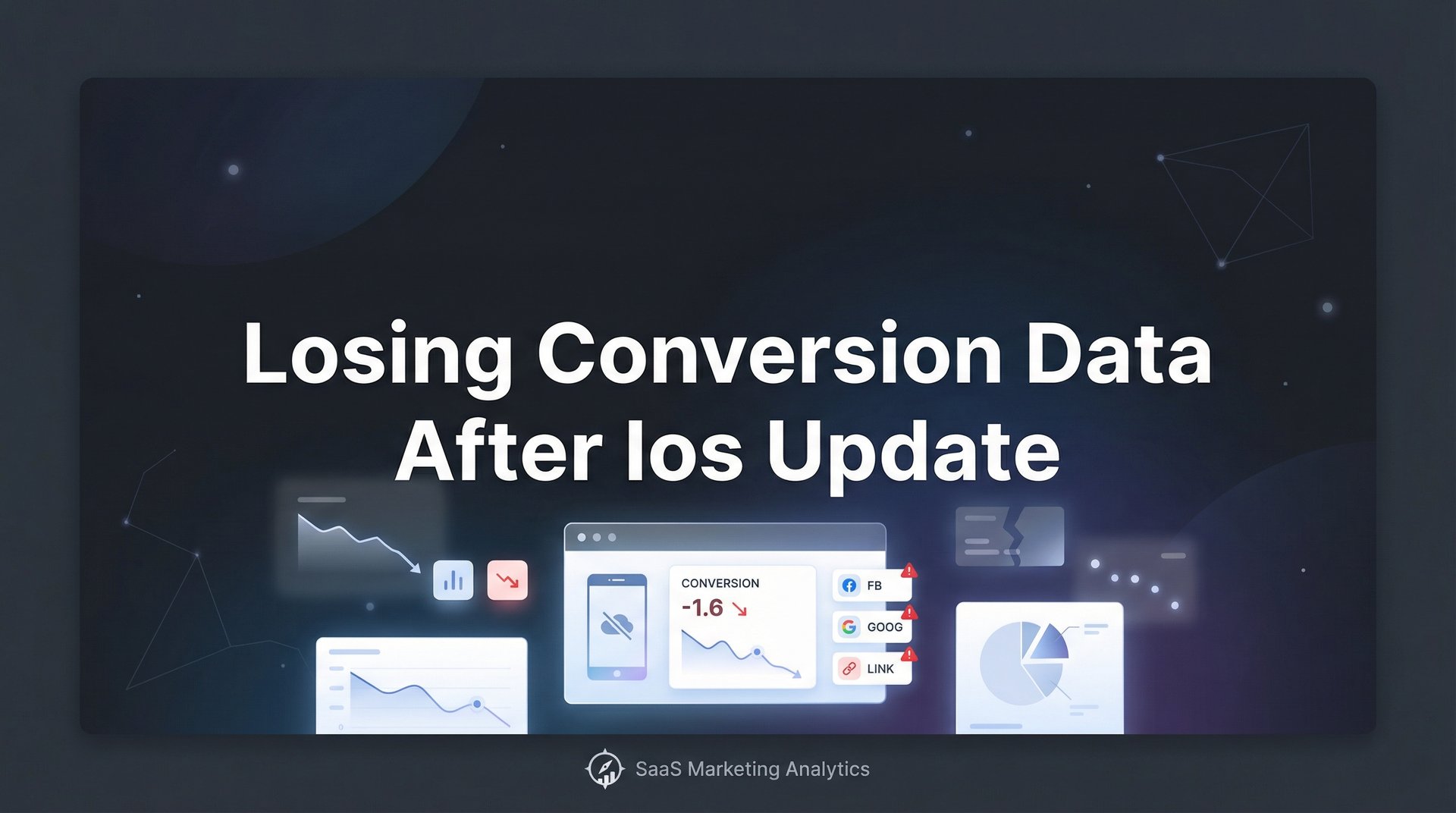 Losing Conversion Data After Ios Update

CONVERSION
-1.6

FB
GOOG
LINK

SaaS Marketing Analytics